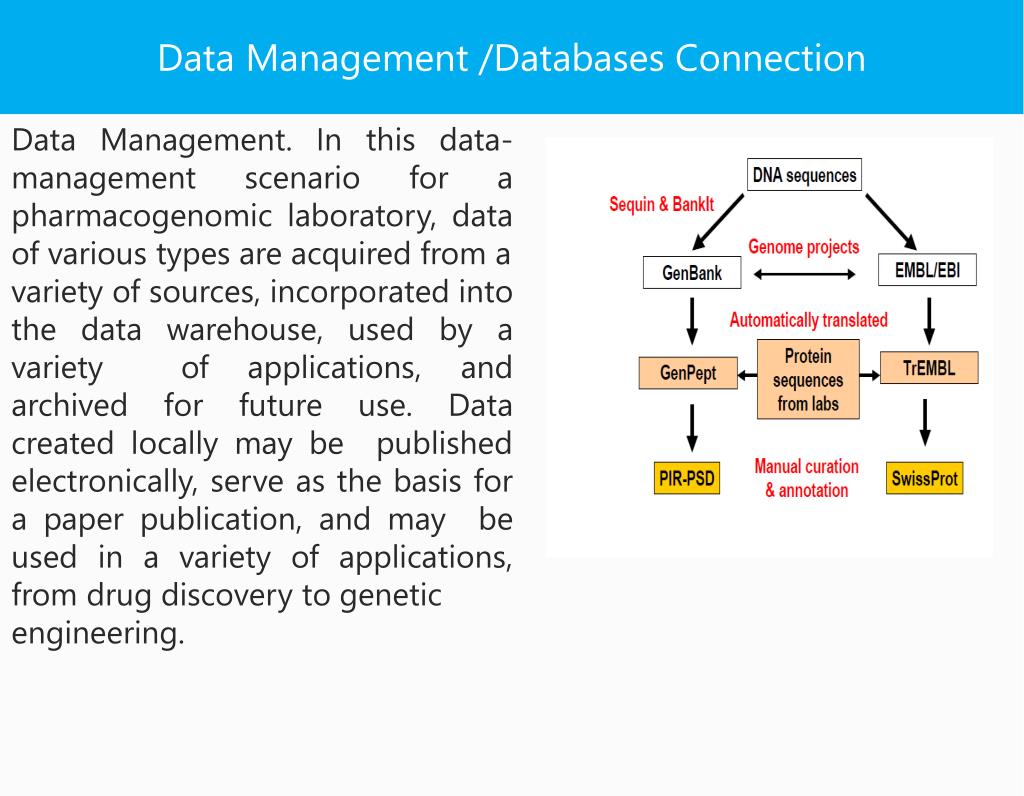 Data Management /Databases Connection

Data Management. In this data-management scenario for a pharmacogenomic laboratory, data of various types are acquired from a variety of sources, incorporated into the data warehouse, used by a variety of applications, and archived for future use. Data created locally may be published electronically, serve as the basis for a paper publication, and may be used in a variety of applications, from drug discovery to genetic engineering.

DNA sequences

Sequin & BankIt

Genome projects

GenBank

EMBL/EBI

Automatically translated

GenPept

Protein sequences from labs

TrEMBL

PIR-PSD

Manual curation & annotation

SwissProt